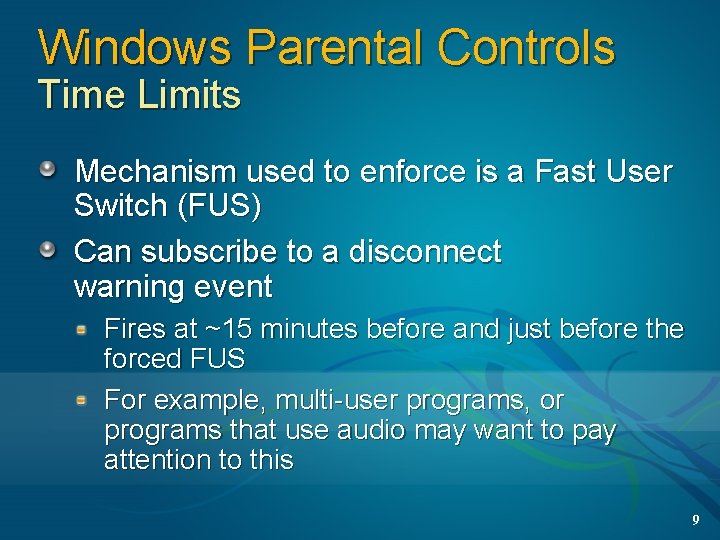 Windows Parental Controls
Time Limits

Mechanism used to enforce is a Fast User Switch (FUS)

Can subscribe to a disconnect warning event

Fires at ~15 minutes before and just before the forced FUS

For example, multi-user programs, or programs that use audio may want to pay attention to this

9